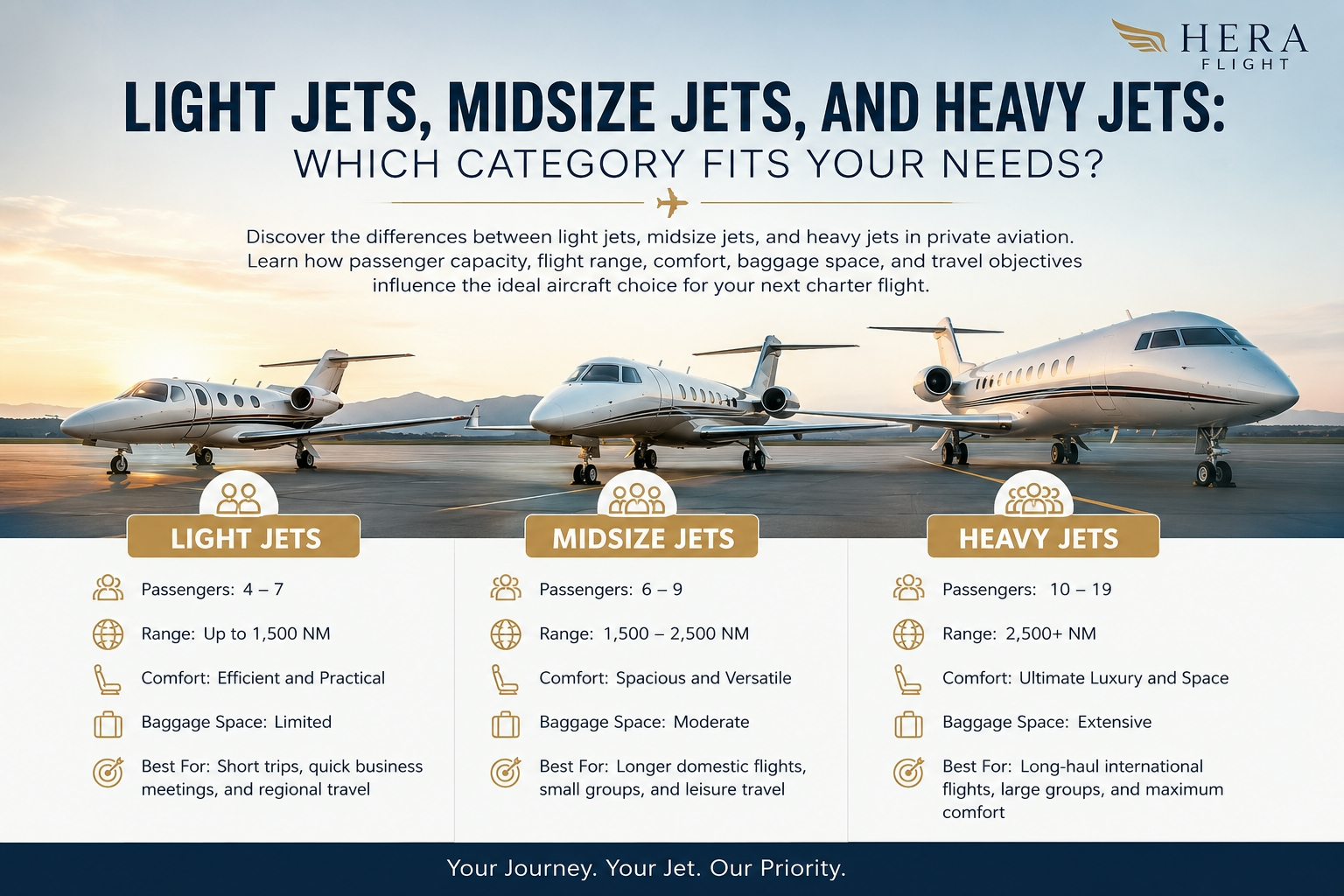 HERA
FLIGHT

LIGHT JETS, MIDSIZE JETS, AND HEAVY JETS:
WHICH CATEGORY FITS YOUR NEEDS?

Discover the differences between light jets, midsize jets, and heavy jets in private aviation. Learn how passenger capacity, flight range, comfort, baggage space, and travel objectives influence the ideal aircraft choice for your next charter flight.

LIGHT JETS

Passengers: 4 – 7

Range: Up to 1,500 NM

Comfort: Efficient and Practical

Baggage Space: Limited

Best For: Short trips, quick business meetings, and regional travel

MIDSIZE JETS

Passengers: 6 – 9

Range: 1,500 – 2,500 NM

Comfort: Spacious and Versatile

Baggage Space: Moderate

Best For: Longer domestic flights, small groups, and leisure travel

HEAVY JETS

Passengers: 10 – 19

Range: 2,500+ NM

Comfort: Ultimate Luxury and Space

Baggage Space: Extensive

Best For: Long-haul international flights, large groups, and maximum comfort

Your Journey. Your Jet. Our Priority.